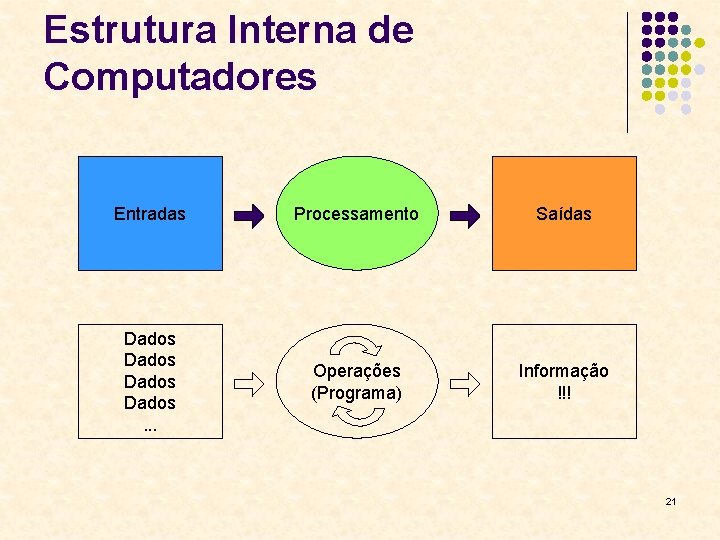 Estrutura Interna de Computadores

Entradas

Processamento

Saídas

Dados
Dados
Dados
Dados
...

Operações
(Programa)

Informação
!!!

21